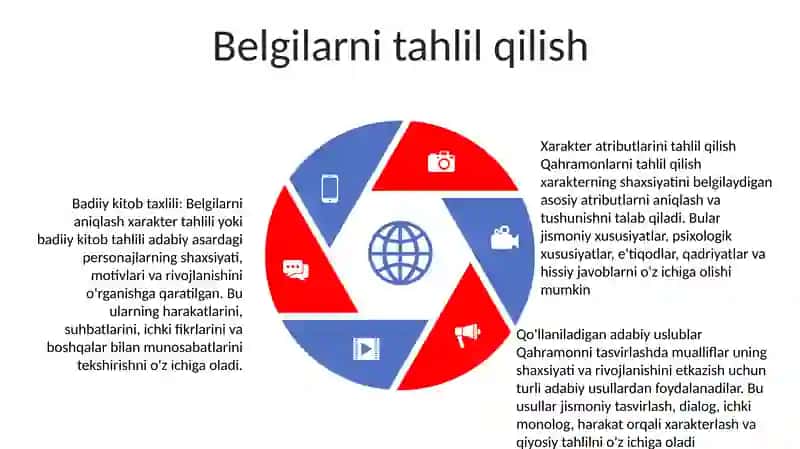 Belgilarni tahlil qilish

Badiiy kitob taxlili: Belgilarni aniqlash xarakter tahlili yoki badiiy kitob tahlili adabiy asardagi personajlarning shaxsiyati, motivlari va rivojlanishini o'rganishga qaratilgan. Bu ularning harakatlarini, suhbatlarini, ichki fikrlarini va boshqalar bilan munosabatlarini tekshirishni o'z ichiga oladi.

Xarakter atributlarini tahlil qilish
Qahramonlarni tahlil qilish xarakterning shaxsiyatini belgilaydigan asosiy atributlarni aniqlash va tushunishni talab qiladi. Bular jismoniy xususiyatlar, psixologik xususiyatlar, e'tiqodlar, qadriyatlar va hissiy javoblarni o'z ichiga olishi mumkin

Qo'llaniladigan adabiy uslublar
Qahramonni tasvirlashda mualliflar uning shaxsiyati va rivojlanishini etkazish uchun turli adabiy usullardan foydalanadilar. Bu usullar jismoniy tasvirlash, dialog, ichki monolog, harakat orqali xarakterlash va qiyosiy tahlilni o'z ichiga oladi